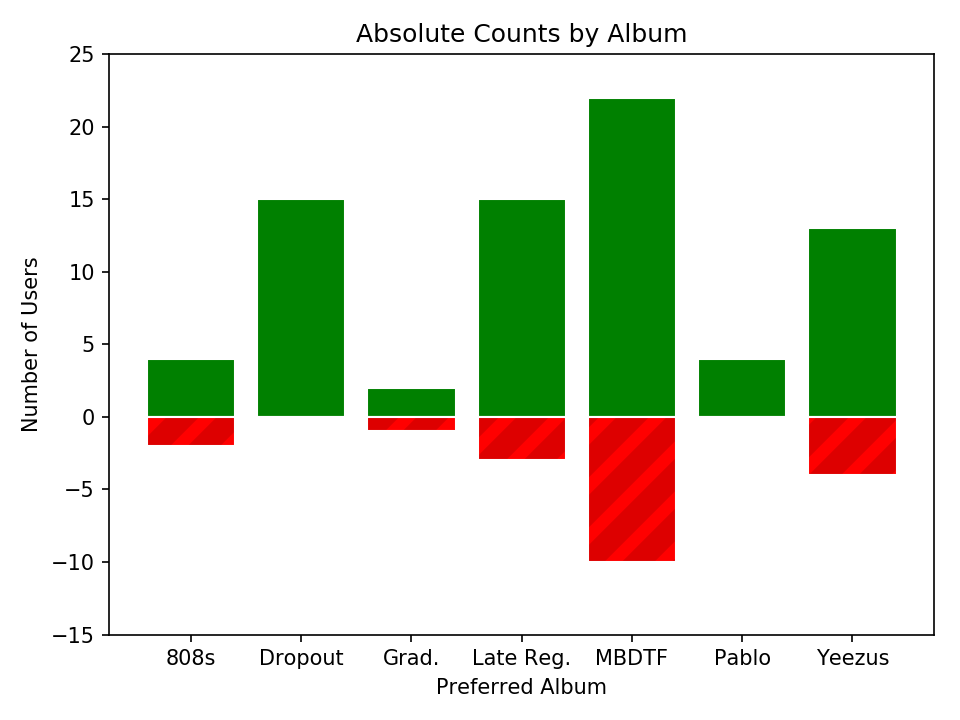 Absolute Counts by Album

Number of Users

25
20
15
10
5
0
−5
−10
−15

808s
Dropout
Grad.
Late Reg.
MBDTF
Pablo
Yeezus

Preferred Album